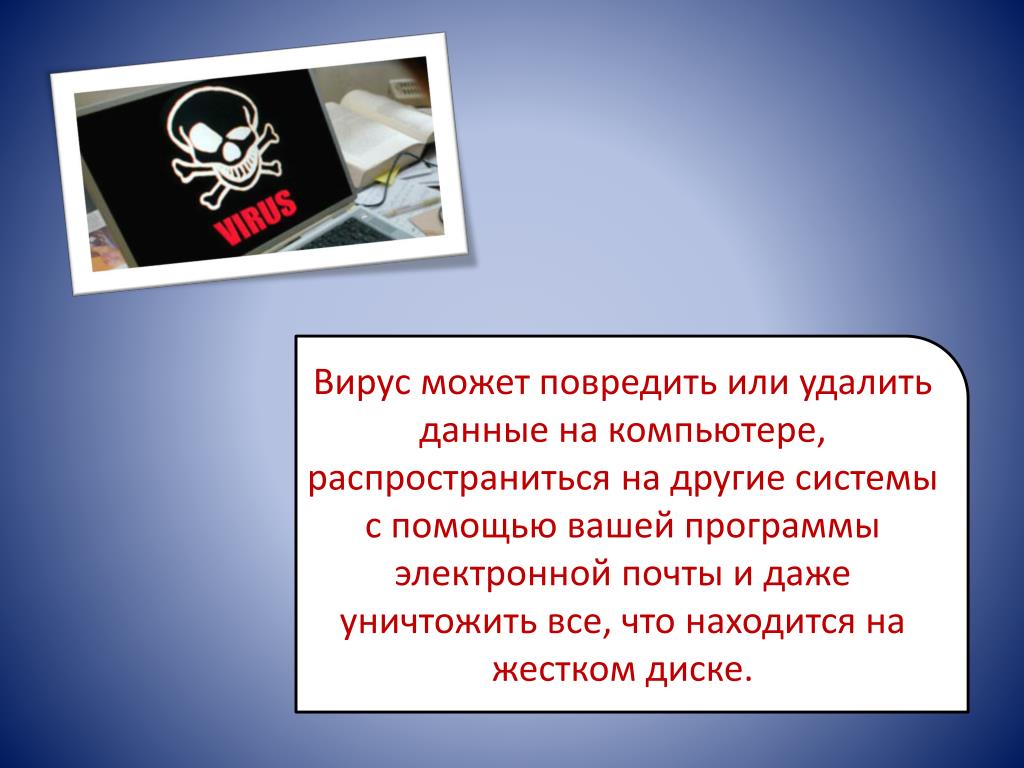 VIRUS

Вирус может повредить или удалить данные на компьютере, распространиться на другие системы с помощью вашей программы электронной почты и даже уничтожить все, что находится на жестком диске.